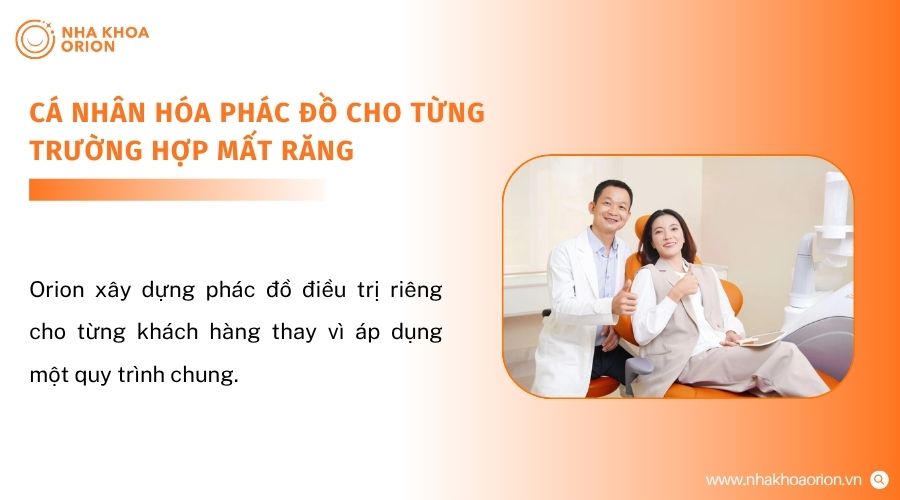 NHA KHOA ORION

CÁ NHÂN HÓA PHÁC ĐỒ CHO TỪNG TRƯỜNG HỢP MẤT RĂNG

Orion xây dựng phác đồ điều trị riêng cho từng khách hàng thay vì áp dụng một quy trình chung.

www.nhakhoaorion.vn